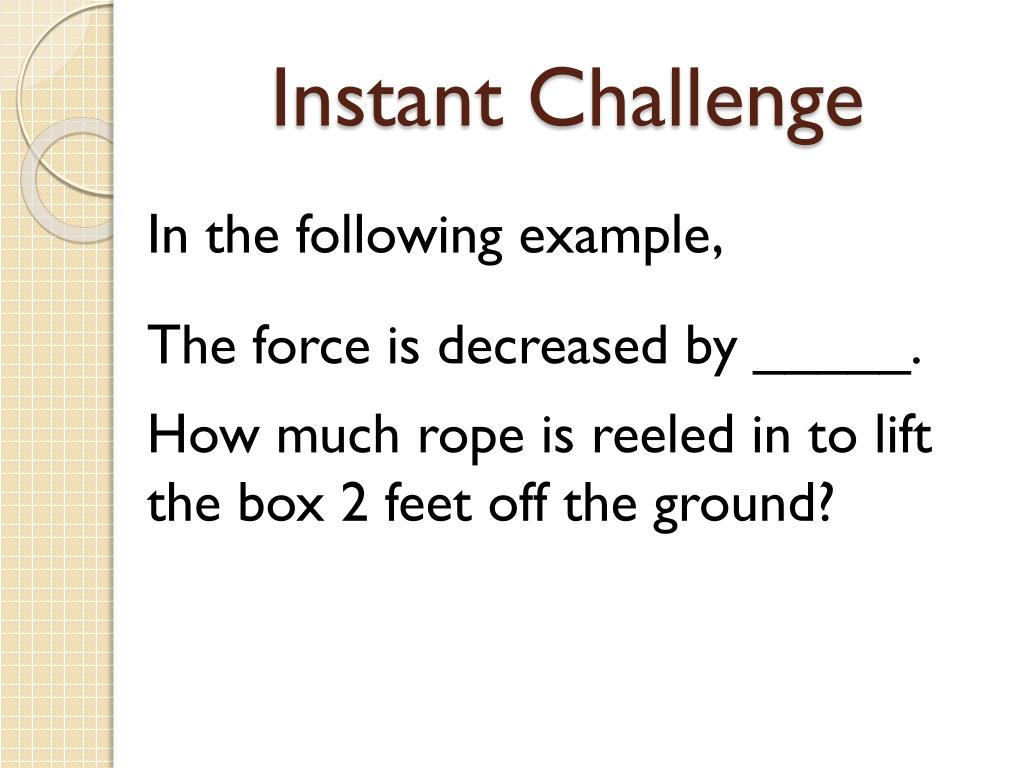 Instant Challenge

In the following example,

The force is decreased by _____.

How much rope is reeled in to lift the box 2 feet off the ground?